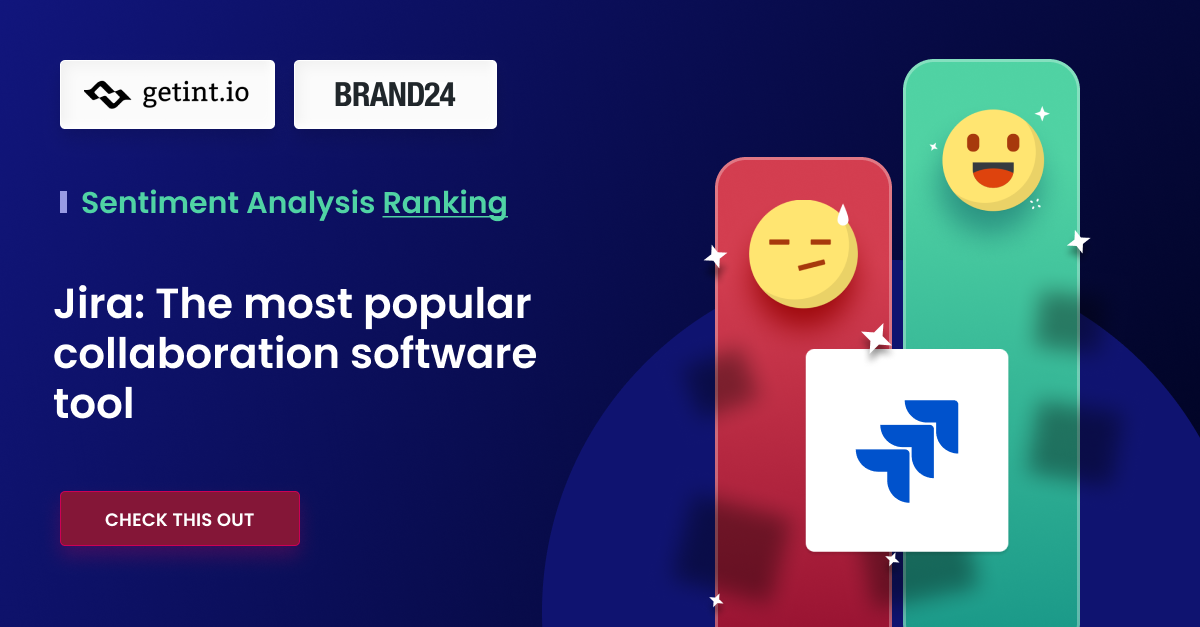 getint.io

BRAND24

Sentiment Analysis Ranking

Jira: The most popular collaboration software tool

CHECK THIS OUT